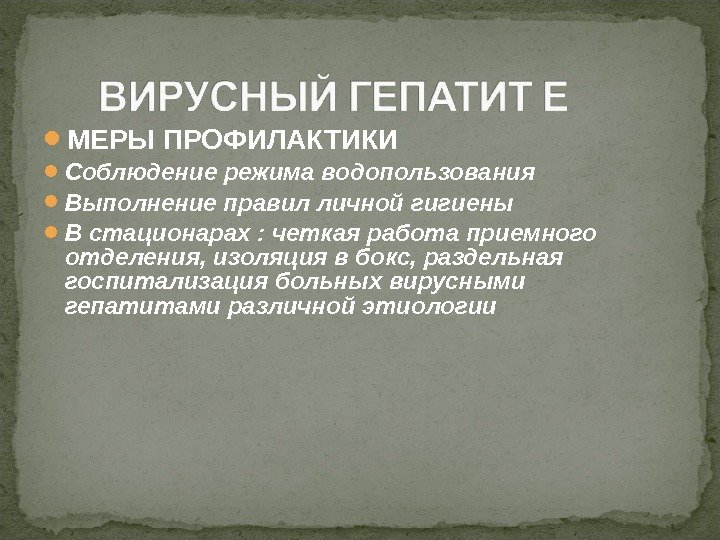 ВИРУСНЫЙ ГЕПАТИТ Е

МЕРЫ ПРОФИЛАКТИКИ

Соблюдение режима водопользования

Выполнение правил личной гигиены

В стационарах : четкая работа приемного отделения, изоляция в бокс, раздельная госпитализация больных вирусными гепатитами различной этиологии